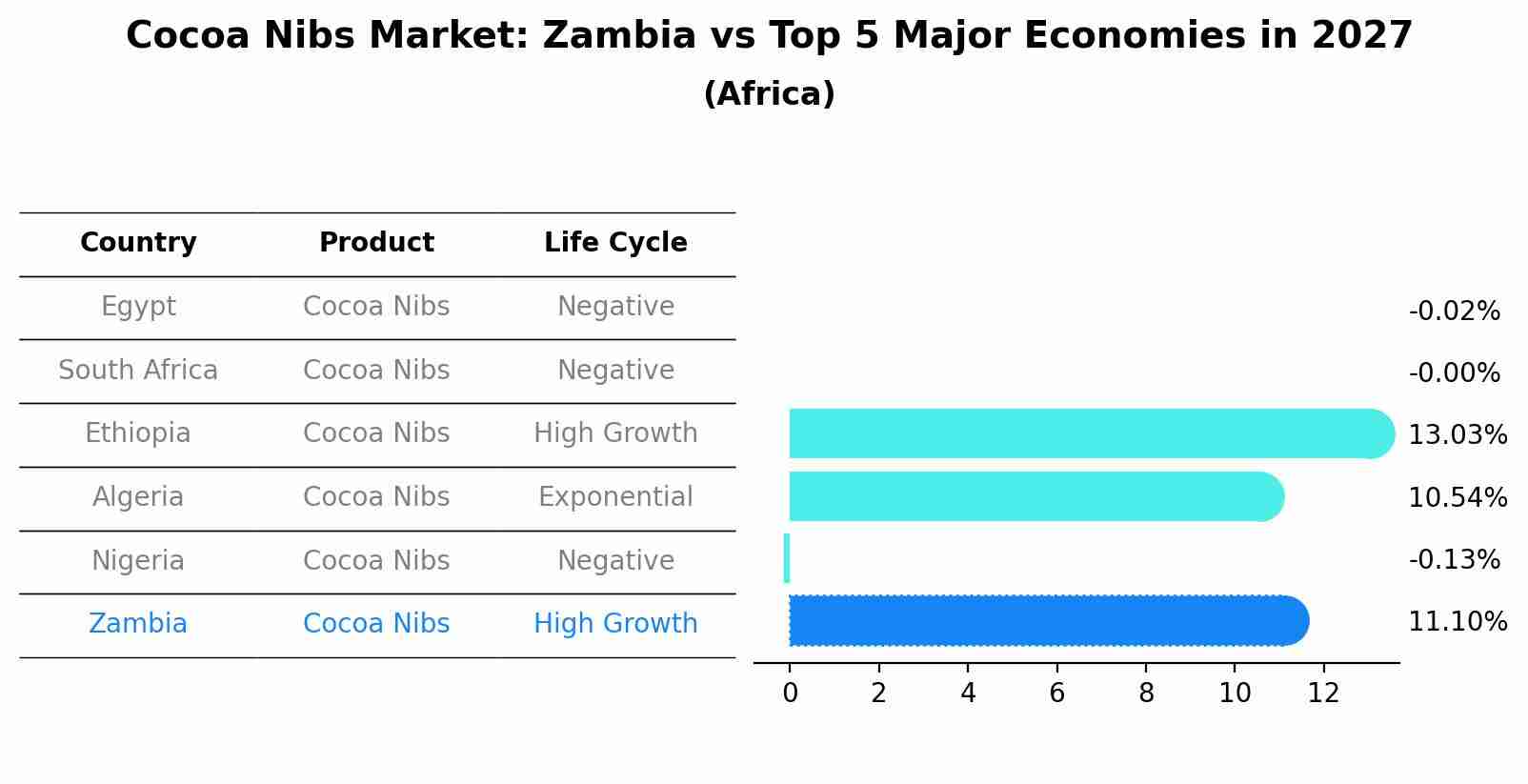 Cocoa Nibs Market: Zambia vs Top 5 Major Economies in 2027
(Africa)

| Country | Product | Life Cycle |
|---|---|---|
| Egypt | Cocoa Nibs | Negative |
| South Africa | Cocoa Nibs | Negative |
| Ethiopia | Cocoa Nibs | High Growth |
| Algeria | Cocoa Nibs | Exponential |
| Nigeria | Cocoa Nibs | Negative |
| Zambia | Cocoa Nibs | High Growth |

-0.02%
-0.00%
13.03%
10.54%
-0.13%
11.10%

0 2 4 6 8 10 12